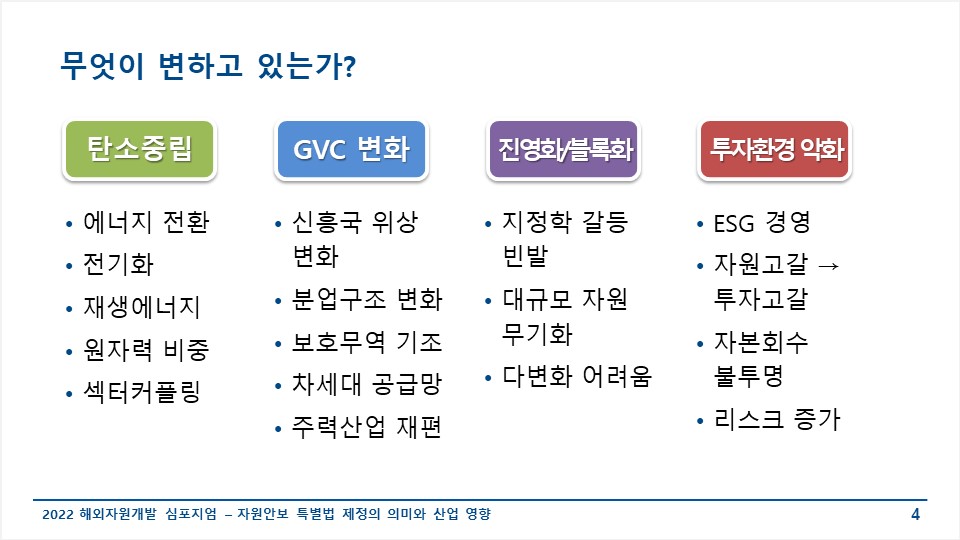 무엇이 변하고 있는가?

탄소중립

• 에너지 전환
• 전기화
• 재생에너지
• 원자력 비중
• 섹터커플링

GVC 변화

• 신흥국 위상 변화
• 분업구조 변화
• 보호무역 기조
• 차세대 공급망
• 주력산업 재편

진영화/블록화

• 지정학 갈등 빈발
• 대규모 자원 무기화
• 다변화 어려움

투자환경 악화

• ESG 경영
• 자원고갈 → 투자고갈
• 자본회수 불투명
• 리스크 증가

2022 해외자원개발 심포지엄 – 자원안보 특별법 제정의 의미와 산업 영향

4